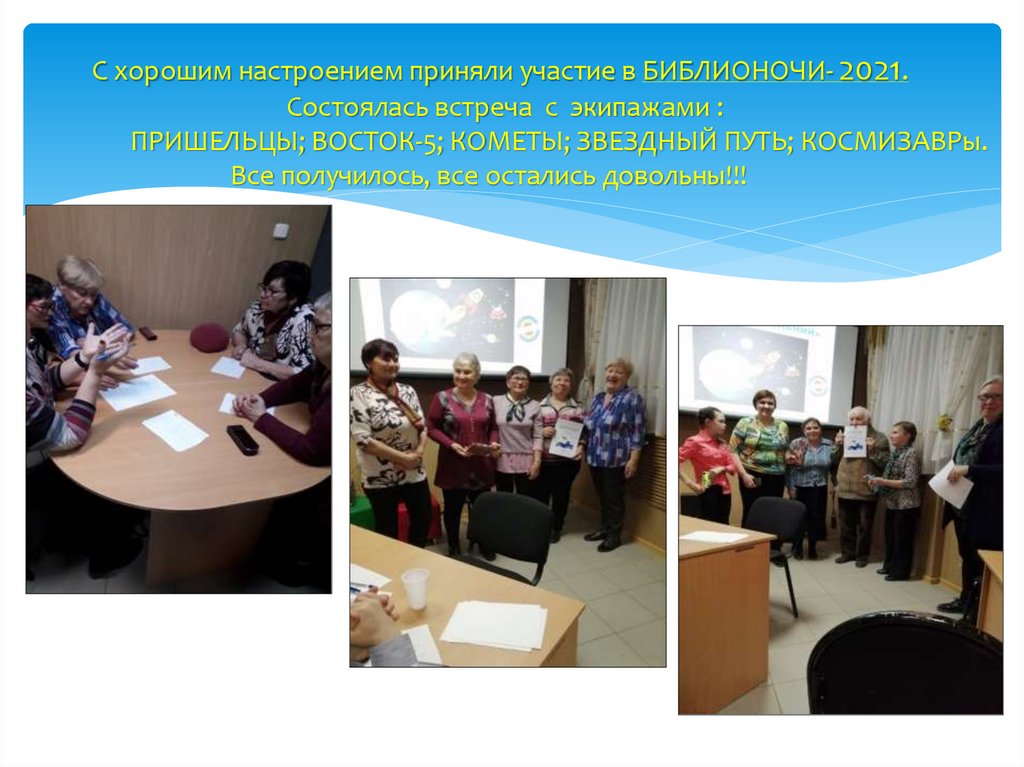 С хорошим настроением приняли участие в БИБЛИОНОЧИ- 2021. Состоялась встреча с экипажами : ПРИШЕЛЬЦЫ; ВОСТОК-5; КОМЕТЫ; ЗВЕЗДНЫЙ ПУТЬ; КОСМИЗАВРы. Все получилось, все остались довольны!!!